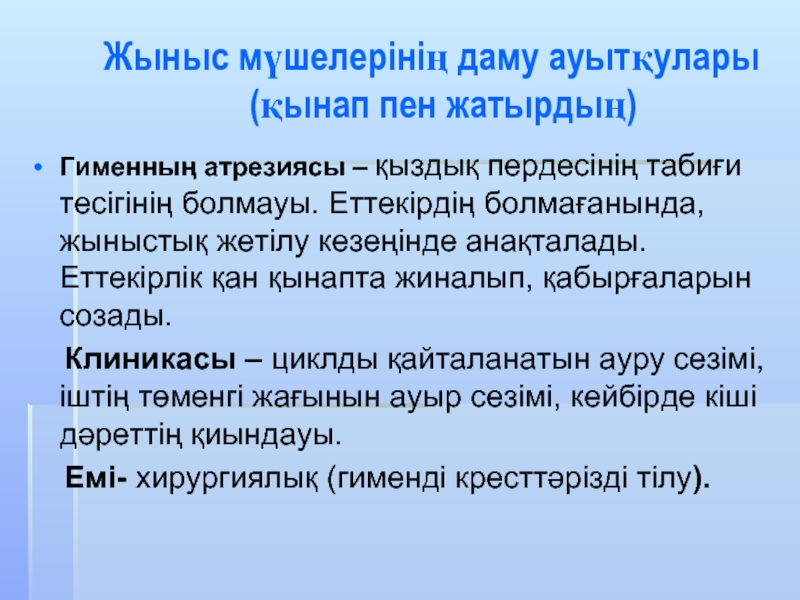 Жыныс мүшелерінің даму ауытқулары (қынап пен жатырдың)

• Гименның атрезиясы – қыздық пердесінің табиғи тесігінің болмауы. Еттекірдің болмағанында, жыныстық жетілу кезеңінде анақталады. Еттекірлік қан қынапта жиналып, қабырғаларын созады.

Клиникасы – циклды қайталанатын ауру сезімі, іштің төменгі жағынын ауыр сезімі, кейбірде кіші дәреттің қиындауы.

Емі- хирургиялық (гименді кресттәрізді тілу).